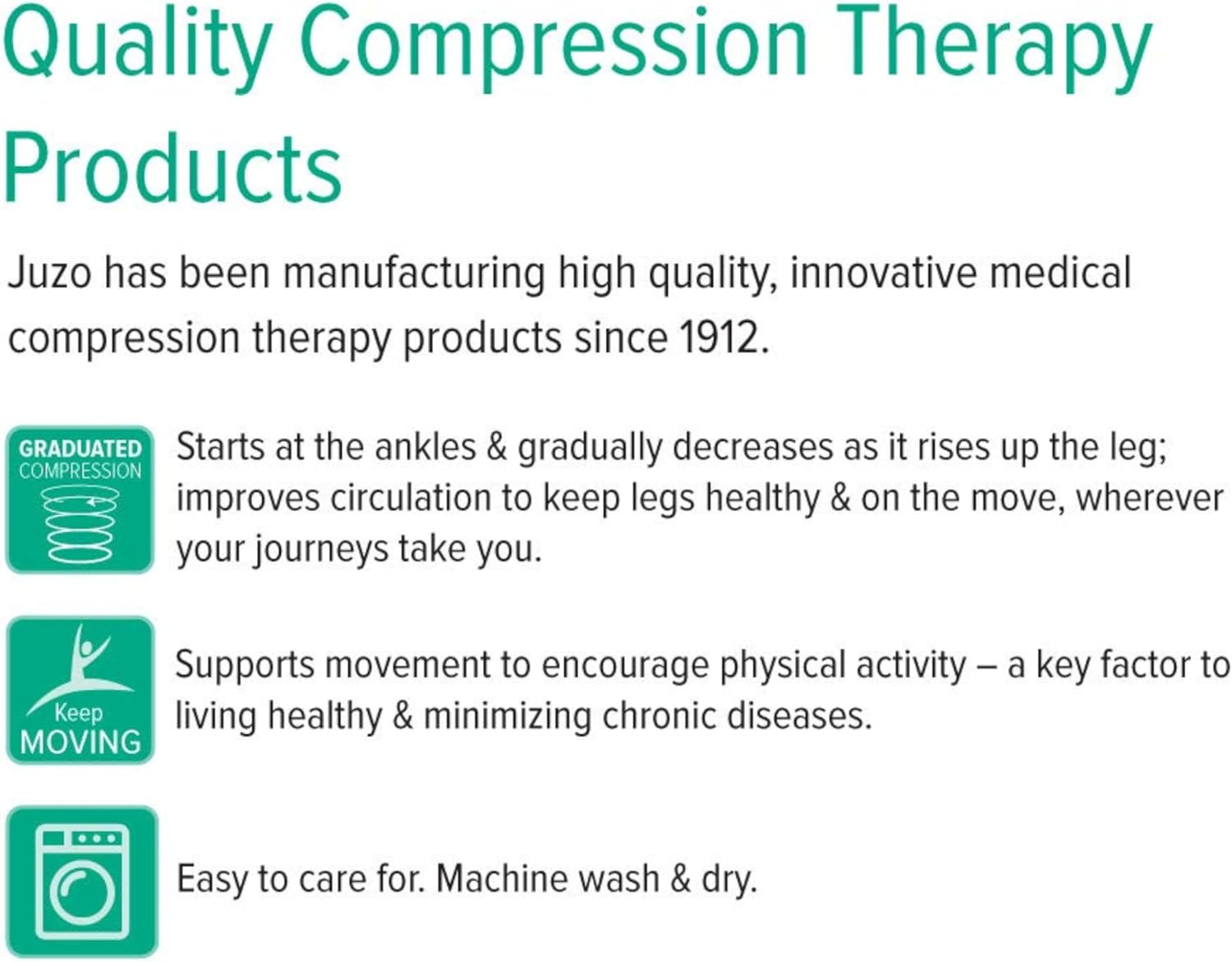 Quality Compression Therapy Products

Juzo has been manufacturing high quality, innovative medical compression therapy products since 1912.

GRADUATED COMPRESSION

Starts at the ankles & gradually decreases as it rises up the leg; improves circulation to keep legs healthy & on the move, wherever your journeys take you.

Keep MOVING

Supports movement to encourage physical activity – a key factor to living healthy & minimizing chronic diseases.

Easy to care for. Machine wash & dry.